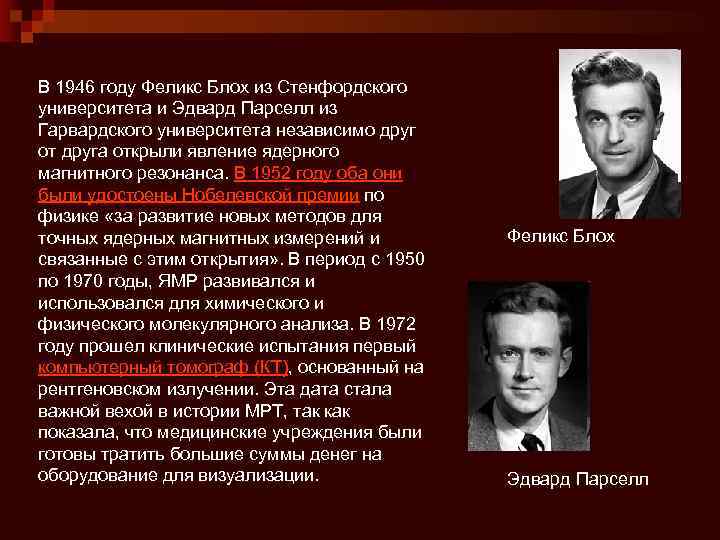 В 1946 году Феликс Блох из Стенфордского университета и Эдвард Парселл из Гарвардского университета независимо друг от друга открыли явление ядерного магнитного резонанса. В 1952 году оба они были удостоены Нобелевской премии по физике «за развитие новых методов для точных ядерных магнитных измерений и связанные с этим открытия». В период с 1950 по 1970 годы, ЯМР развивался и использовался для химического и физического молекулярного анализа. В 1972 году прошел клинические испытания первый компьютерный томограф (КТ), основанный на рентгеновском излучении. Эта дата стала важной вехой в истории МРТ, так как показала, что медицинские учреждения были готовы тратить большие суммы денег на оборудование для визуализации.

Феликс Блох

Эдвард Парселл